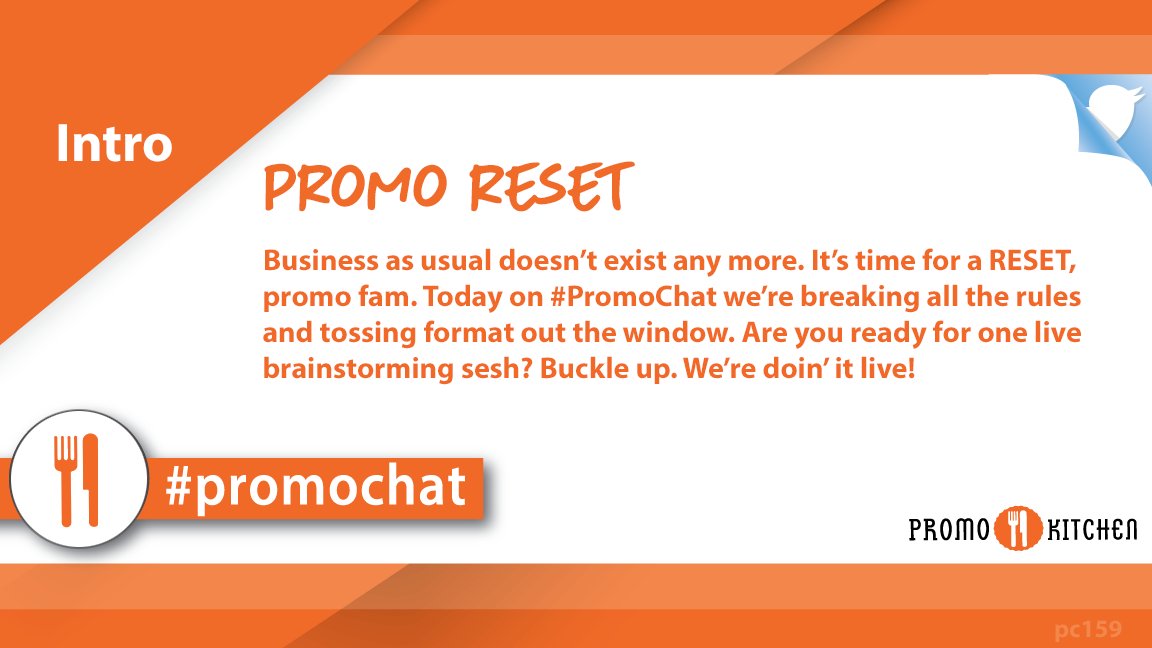 Intro

PROMO RESET

Business as usual doesn't exist any more. It's time for a RESET, promo fam. Today on #PromoChat we're breaking all the rules and tossing format out the window. Are you ready for one live brainstorming sesh? Buckle up. We're doin' it live!

#promochat

PROMO KITCHEN

pc159